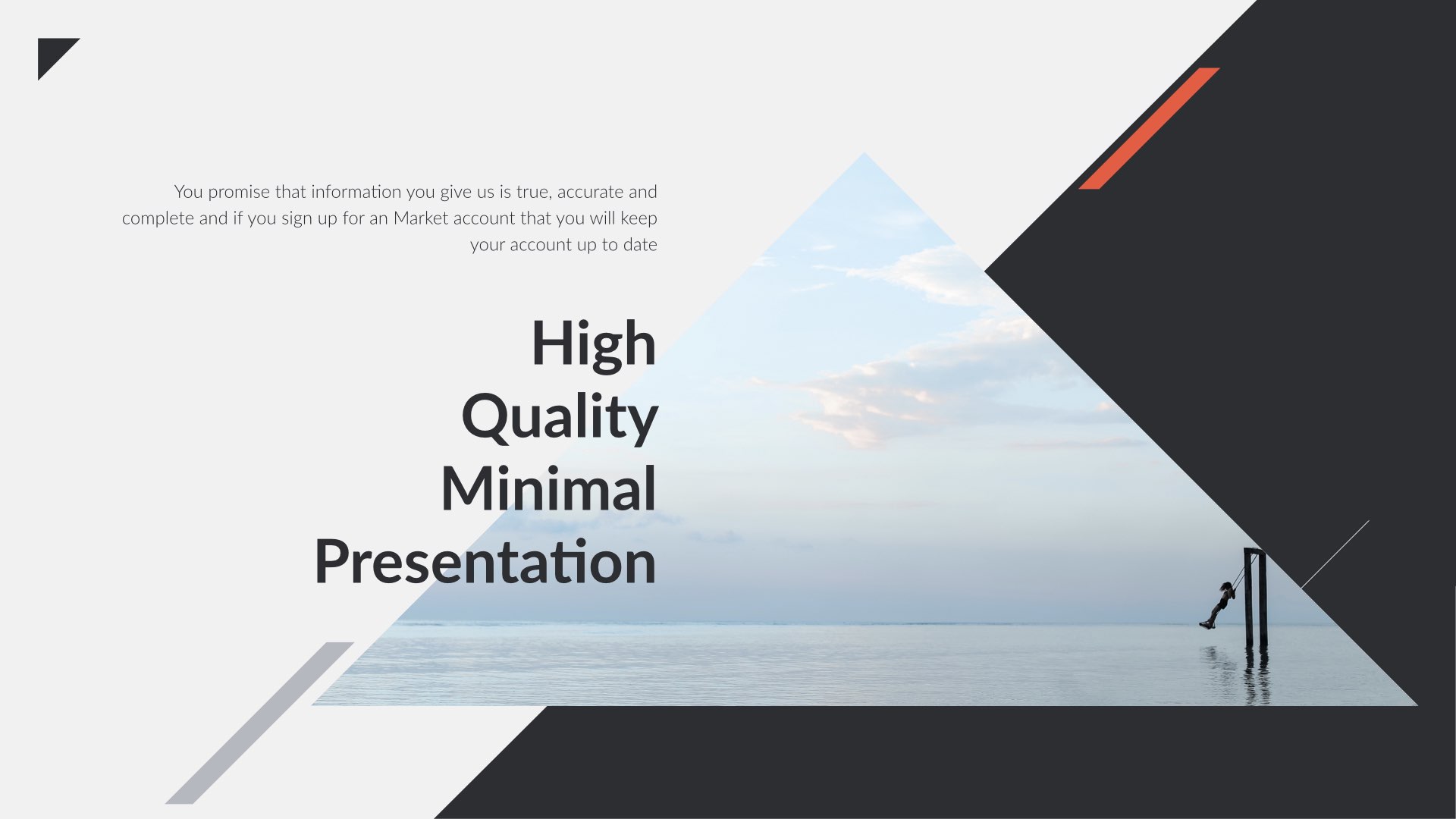 You promise that information you give us is true, accurate and complete and if you sign up for an Market account that you will keep your account up to date

High
Quality
Minimal
Presentation